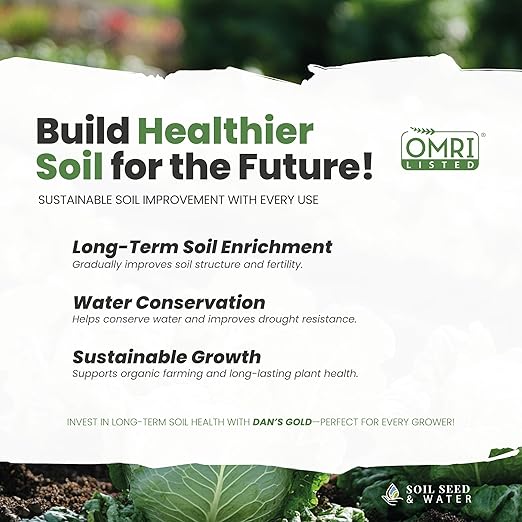 Build Healthier Soil for the Future!

OMRI LISTED

SUSTAINABLE SOIL IMPROVEMENT WITH EVERY USE

Long-Term Soil Enrichment
Gradually improves soil structure and fertility.

Water Conservation
Helps conserve water and improves drought resistance.

Sustainable Growth
Supports organic farming and long-lasting plant health.

INVEST IN LONG-TERM SOIL HEALTH WITH DAN'S GOLD—PERFECT FOR EVERY GROWER!

SOIL SEED & WATER